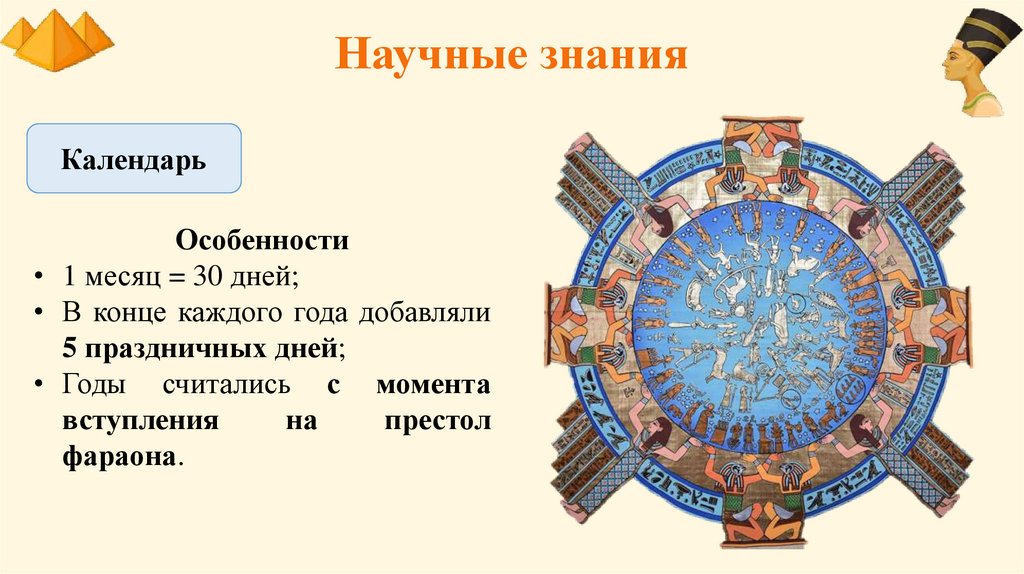 Научные знания

Календарь

Особенности

• 1 месяц = 30 дней;
• В конце каждого года добавляли 5 праздничных дней;
• Годы считались с момента вступления на престол фараона.